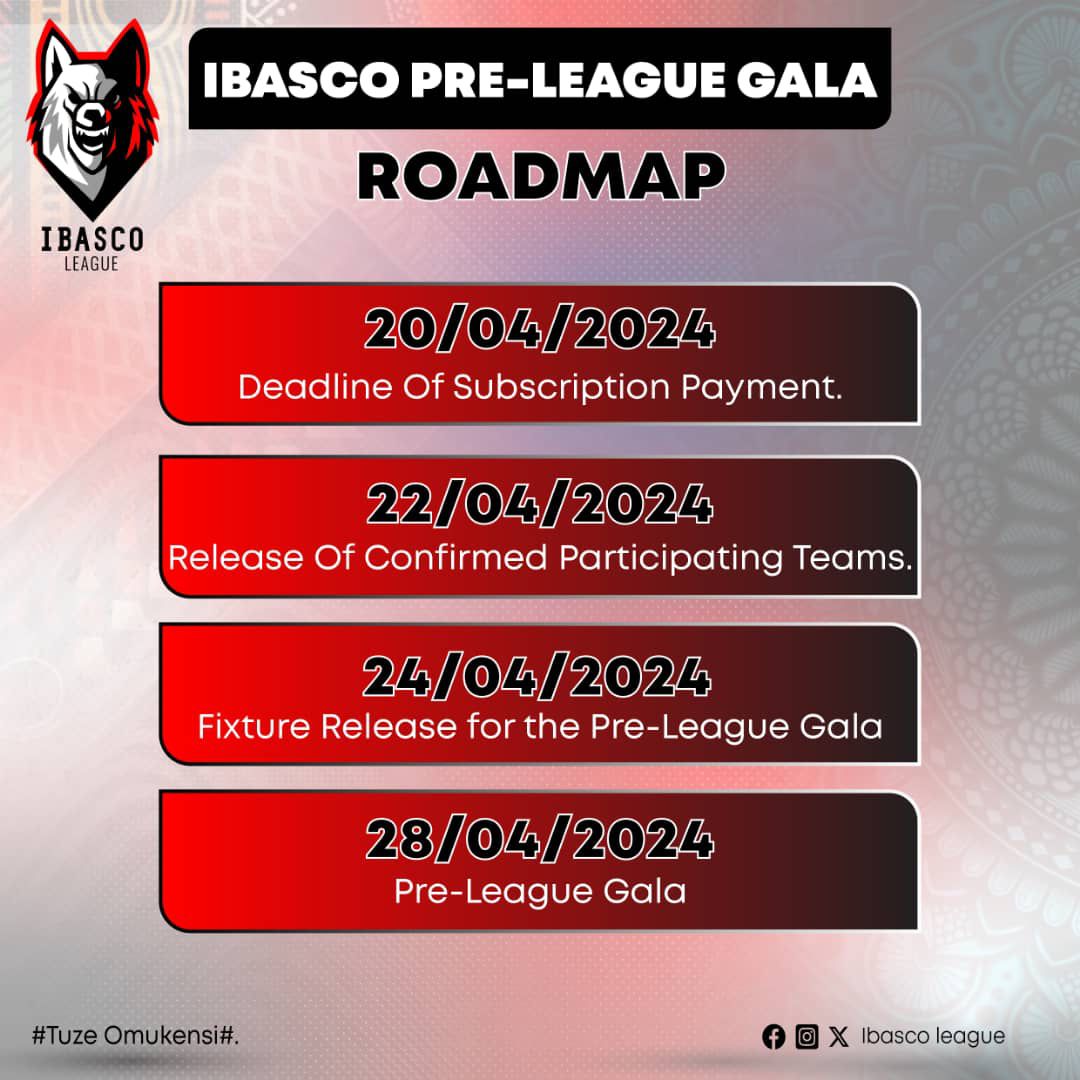 IBASCO
LEAGUE

IBASCO PRE-LEAGUE GALA

ROADMAP

20/04/2024
Deadline Of Subscription Payment.

22/04/2024
Release Of Confirmed Participating Teams.

24/04/2024
Fixture Release for the Pre-League Gala

28/04/2024
Pre-League Gala

#Tuze Omukensi#.

Ibasco league